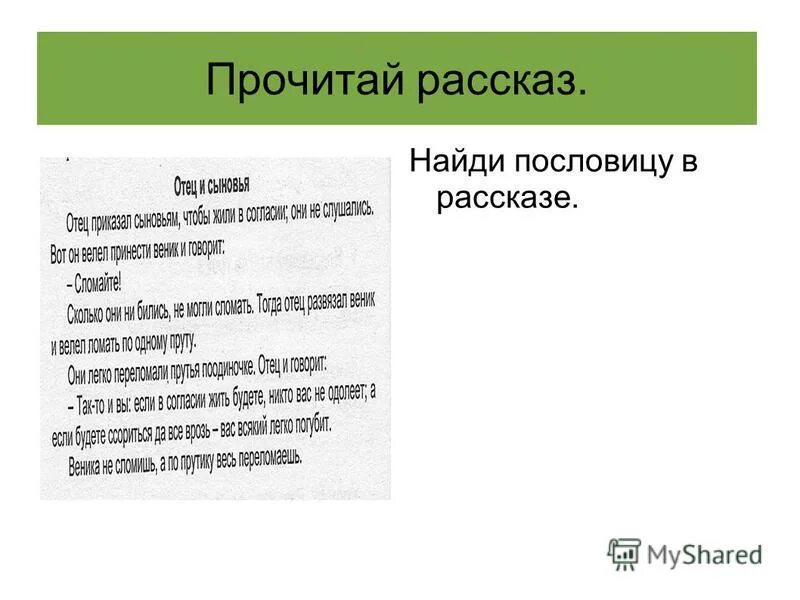 Прочитай рассказ.

Отец и сыновья

Отец приказал сыновьям, чтобы жили в согласии; они не слушались. Вот он велел принести веник и говорит:

– Сломайте!

Сколько они ни бились, не могли сломать. Тогда отец развязал веник и велел ломать по одному пруту.

Они легко переломали прутья поодиночке. Отец и говорит:

– Так-то и вы: если в согласии жить будете, никто вас не одолеет; а если будете ссориться да все врозь – вас всякий легко погубит.

Веника не сломишь, а по прутику весь переломаешь.

Найди пословицу в рассказе.

MyShared